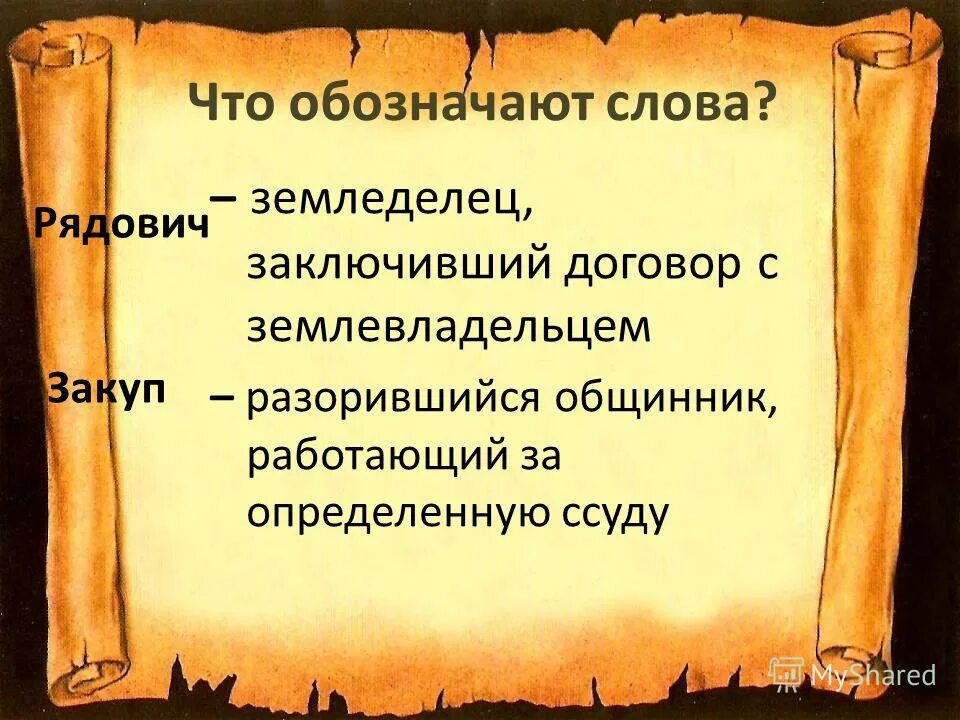 Что обозначают слова?

Рядович – земледелец, заключивший договор с землевладельцем

Закуп – разорившийся общинник, работающий за определенную ссуду

MyShared